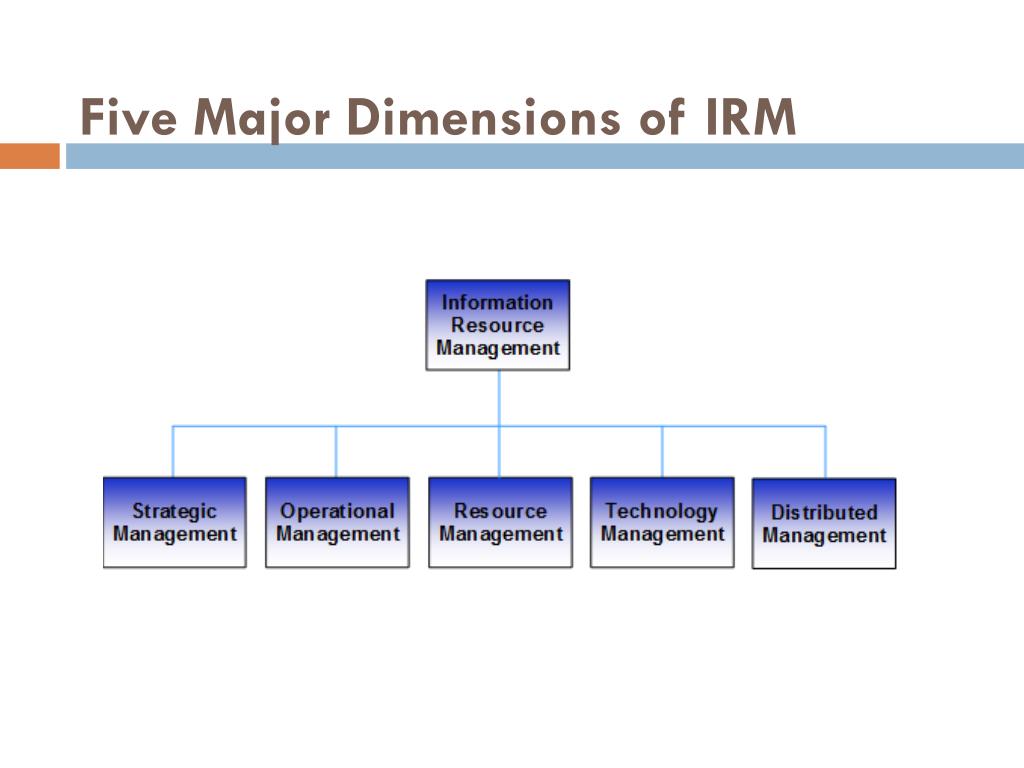 Five Major Dimensions of IRM

Information Resource Management

Strategic Management

Operational Management

Resource Management

Technology Management

Distributed Management